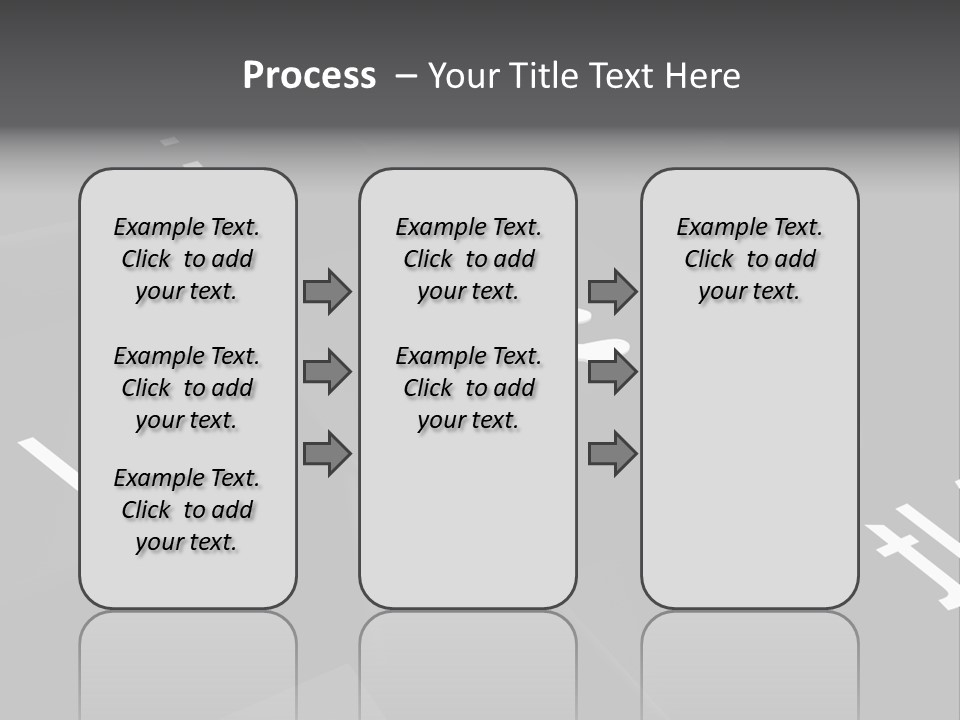 Process – Your Title Text Here

Example Text. Click to add your text.

Example Text. Click to add your text.

Example Text. Click to add your text.

Example Text. Click to add your text.

Example Text. Click to add your text.

Example Text. Click to add your text.